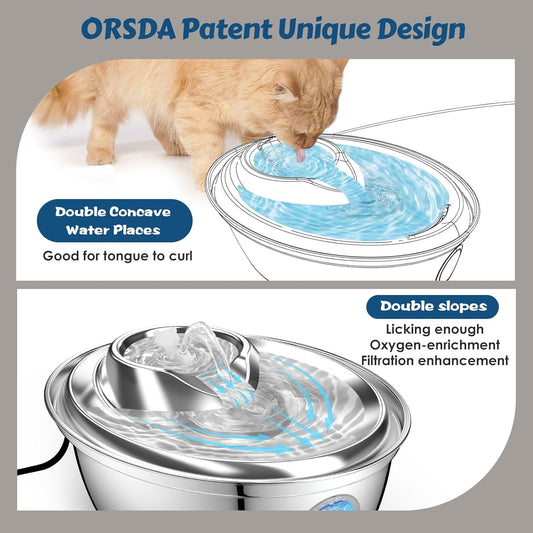 ORSDA Patent Unique Design

Double Concave Water Places

Good for tongue to curl

Double slopes

Licking enough
Oxygen-enrichment
Filtration enhancement